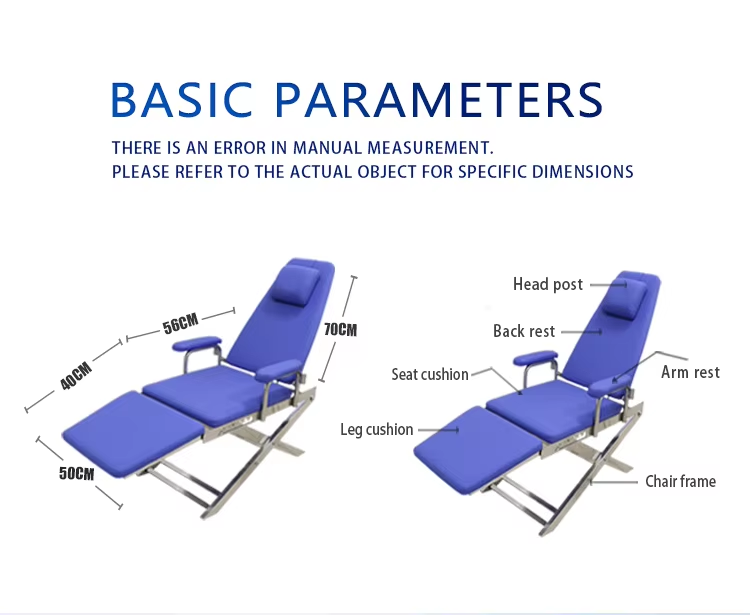 BASIC PARAMETERS

THERE IS AN ERROR IN MANUAL MEASUREMENT.
PLEASE REFER TO THE ACTUAL OBJECT FOR SPECIFIC DIMENSIONS

56CM
70CM
40CM
50CM

Head post
Back rest
Seat cushion
Arm rest
Leg cushion
Chair frame